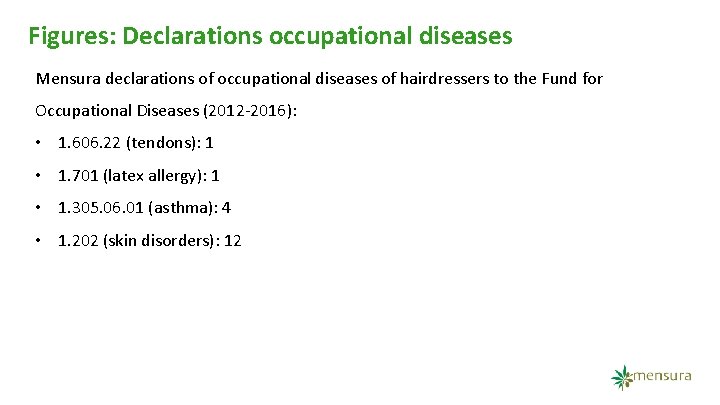 Figures: Declarations occupational diseases

Mensura declarations of occupational diseases of hairdressers to the Fund for Occupational Diseases (2012-2016):

• 1.606.22 (tendons): 1
• 1.701 (latex allergy): 1
• 1.305.06.01 (asthma): 4
• 1.202 (skin disorders): 12

mensura